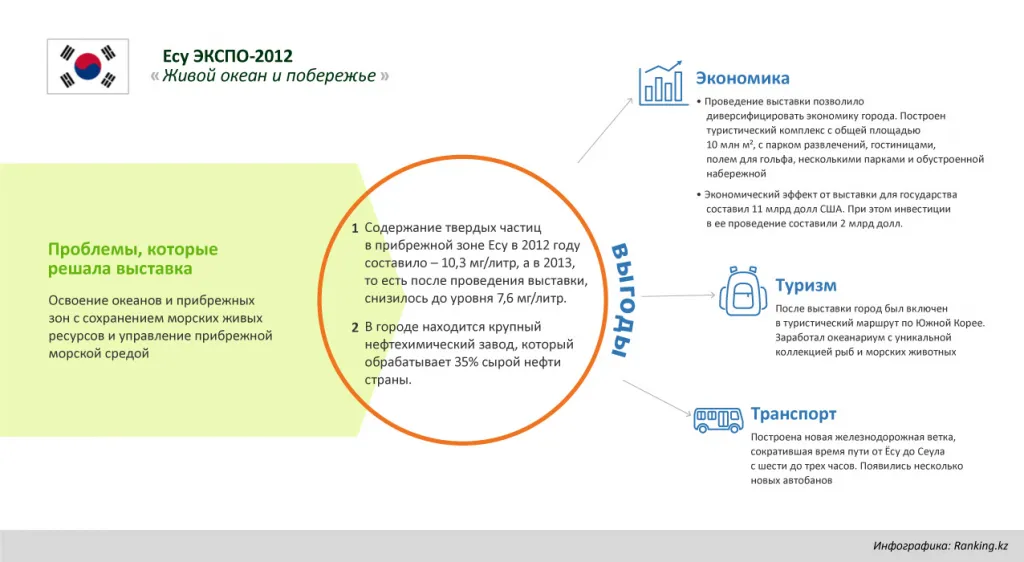 Есу ЭКСПО-2012
« Живой океан и побережье »

Проблемы, которые решала выставка

Освоение океанов и прибрежных зон с сохранением морских живых ресурсов и управление прибрежной морской средой

1 Содержание твердых частиц в прибрежной зоне Есу в 2012 году составило – 10,3 мг/литр, а в 2013, то есть после проведения выставки, снизилось до уровня 7,6 мг/литр.

2 В городе находится крупный нефтехимический завод, который обрабатывает 35% сырой нефти страны.

ВЫГОДЫ

Экономика

• Проведение выставки позволило диверсифицировать экономику города. Построен туристический комплекс с общей площадью 10 млн м², с парком развлечений, гостиницами, полем для гольфа, несколькими парками и обустроенной набережной

• Экономический эффект от выставки для государства составил 11 млрд долл США. При этом инвестиции в ее проведение составили 2 млрд долл.

Туризм

После выставки город был включен в туристический маршрут по Южной Корее. Заработал океанариум с уникальной коллекцией рыб и морских животных

Транспорт

Построена новая железнодорожная ветка, сократившая время пути от Есу до Сеула с шести до трех часов. Появились несколько новых автобанов

Инфографика: Ranking.kz